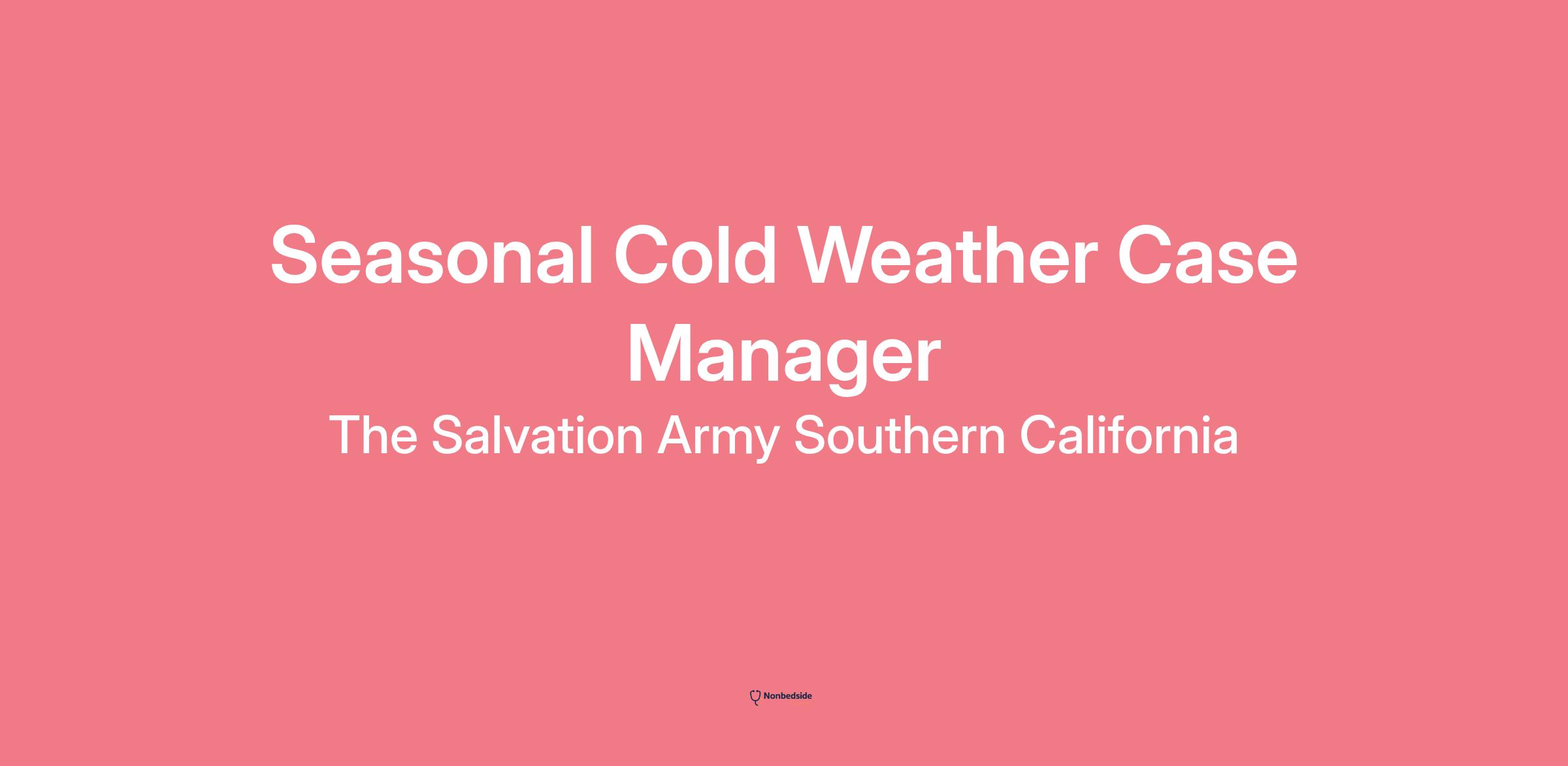 Seasonal Cold Weather Case Manager

The Salvation Army Southern California

Nonbedside